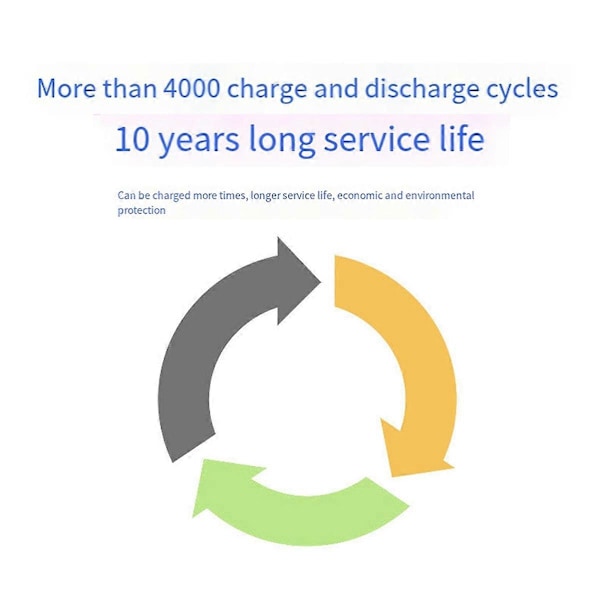 More than 4000 charge and discharge cycles

10 years long service life

Can be charged more times, longer service life, economic and environmental protection